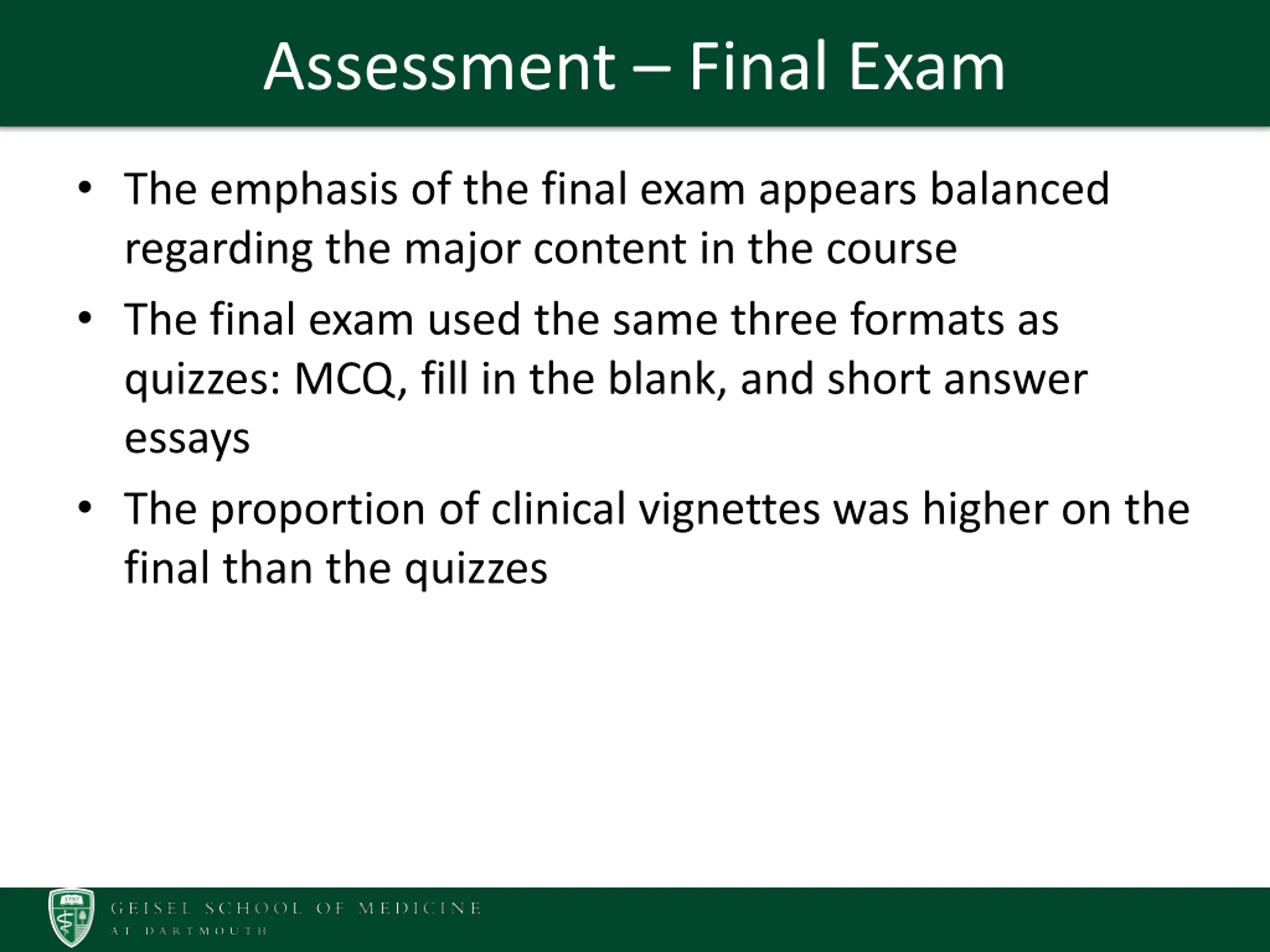 Assessment – Final Exam

• The emphasis of the final exam appears balanced regarding the major content in the course

• The final exam used the same three formats as quizzes: MCQ, fill in the blank, and short answer essays

• The proportion of clinical vignettes was higher on the final than the quizzes

1797

GEISEL SCHOOL OF MEDICINE
AT DARTMOUTH